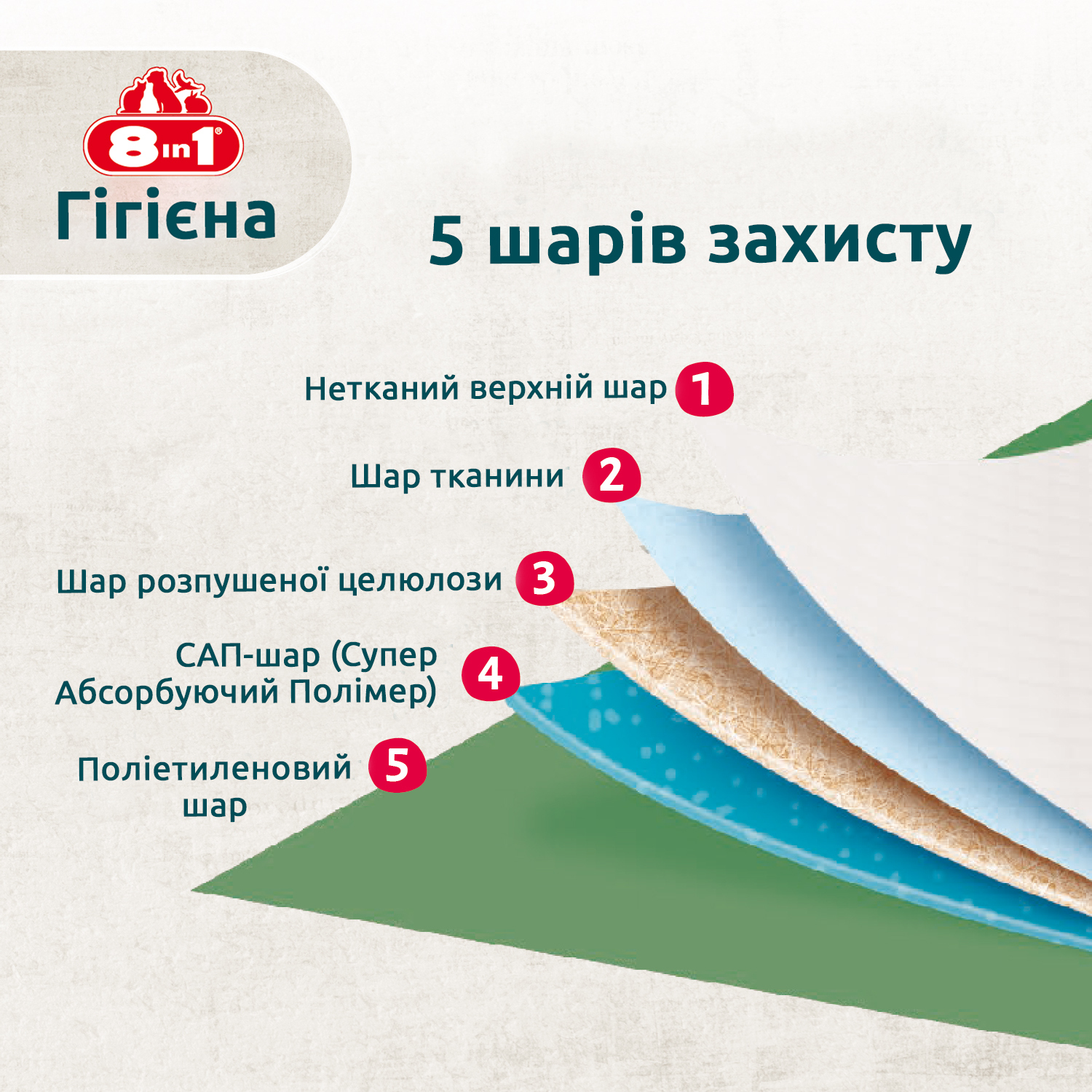 8in1®
Гігієна

5 шарів захисту

Нетканий верхній шар 1

Шар тканини 2

Шар розпушеної целюлози 3

САП-шар (Супер Абсорбуючий Полімер) 4

Поліетиленовий шар 5